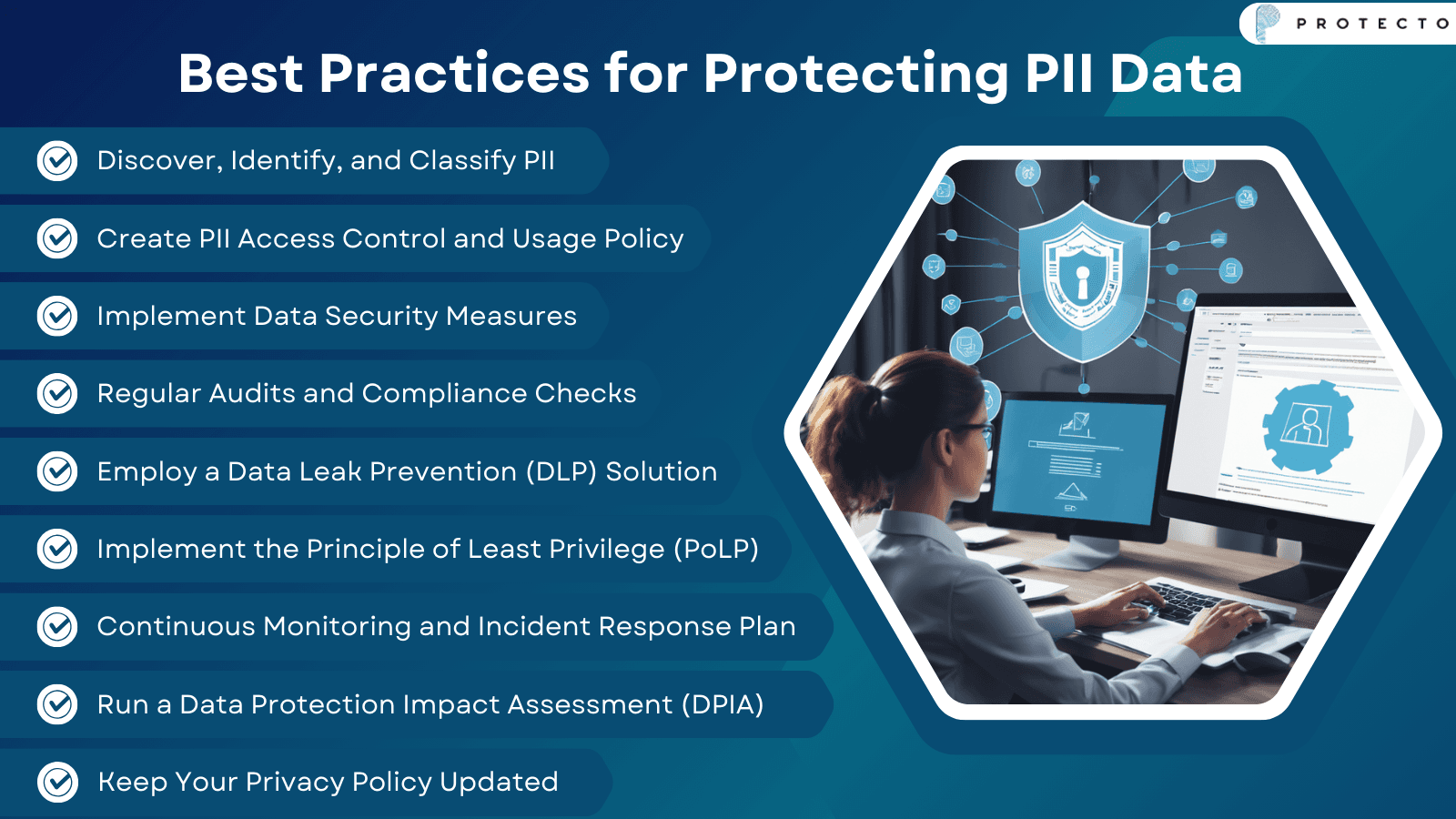 PROTECTO

Best Practices for Protecting PII Data

Discover, Identify, and Classify PII

Create PII Access Control and Usage Policy

Implement Data Security Measures

Regular Audits and Compliance Checks

Employ a Data Leak Prevention (DLP) Solution

Implement the Principle of Least Privilege (PoLP)

Continuous Monitoring and Incident Response Plan

Run a Data Protection Impact Assessment (DPIA)

Keep Your Privacy Policy Updated